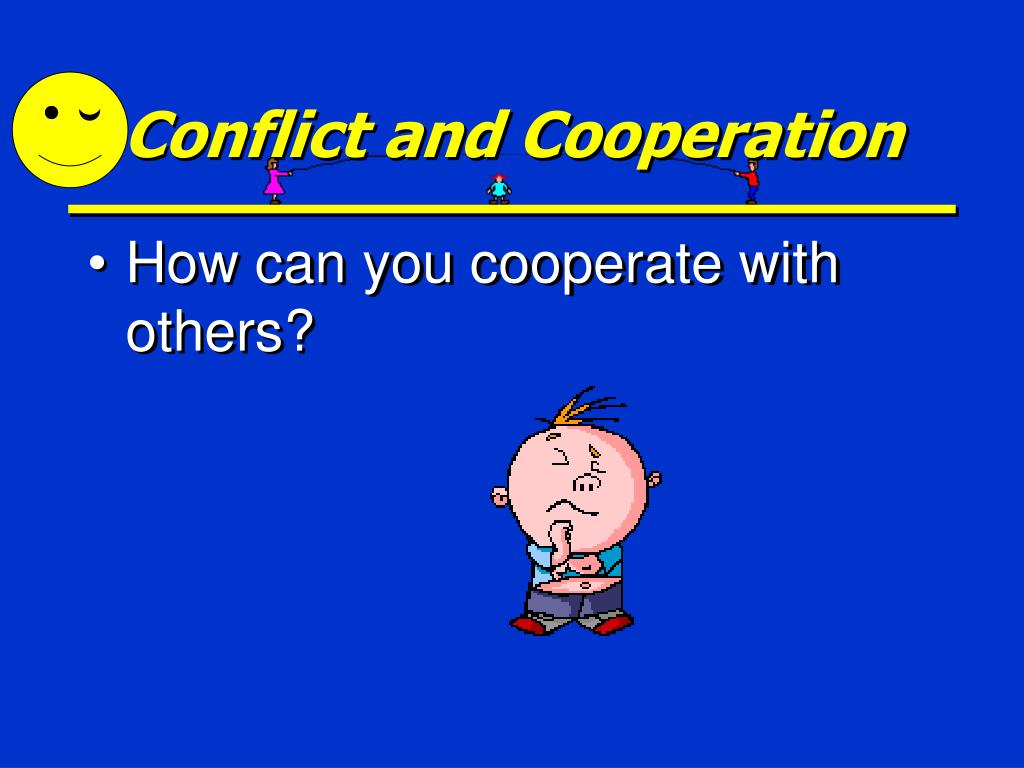 Conflict and Cooperation

• How can you cooperate with others?